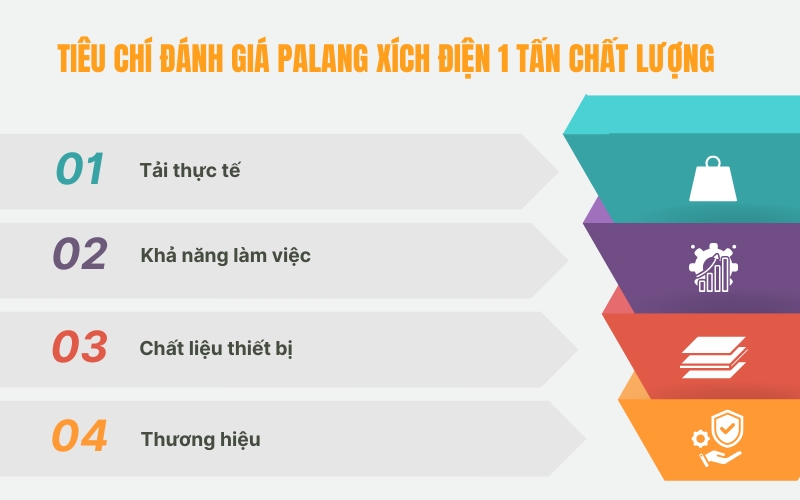 TIÊU CHÍ ĐÁNH GIÁ PALANG XÍCH ĐIỆN 1 TẤN CHẤT LƯỢNG

01 Tải thực tế

02 Khả năng làm việc

03 Chất liệu thiết bị

04 Thương hiệu